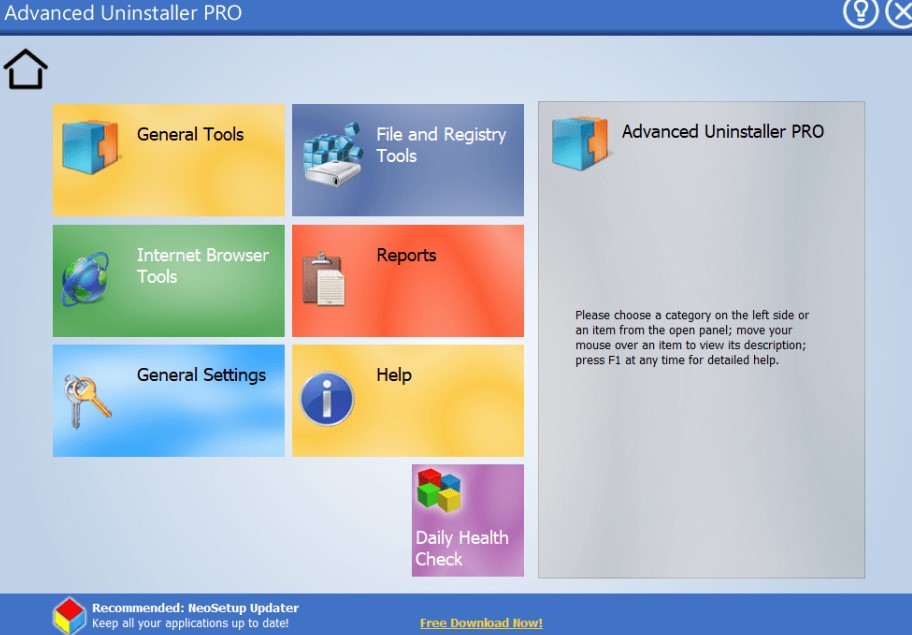 Advanced Uninstaller PRO

General Tools

File and Registry Tools

Internet Browser Tools

Reports

General Settings

Help

Daily Health Check

Advanced Uninstaller PRO

Please choose a category on the left side or an item from the open panel; move your mouse over an item to view its description; press F1 at any time for detailed help.

Recommended: NeoSetup Updater
Keep all your applications up to date!

Free Download Now!